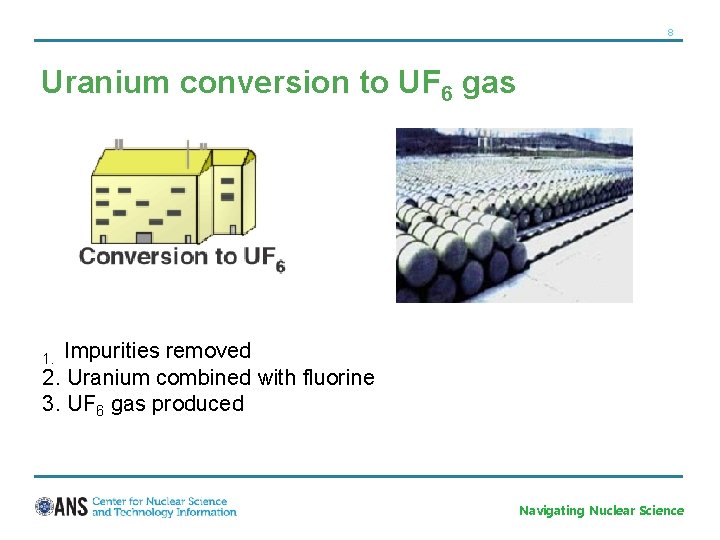 8

Uranium conversion to $UF_6$ gas

Conversion to $UF_6$

1. Impurities removed
2. Uranium combined with fluorine
3. $UF_6$ gas produced

ANS Center for Nuclear Science and Technology Information

Navigating Nuclear Science